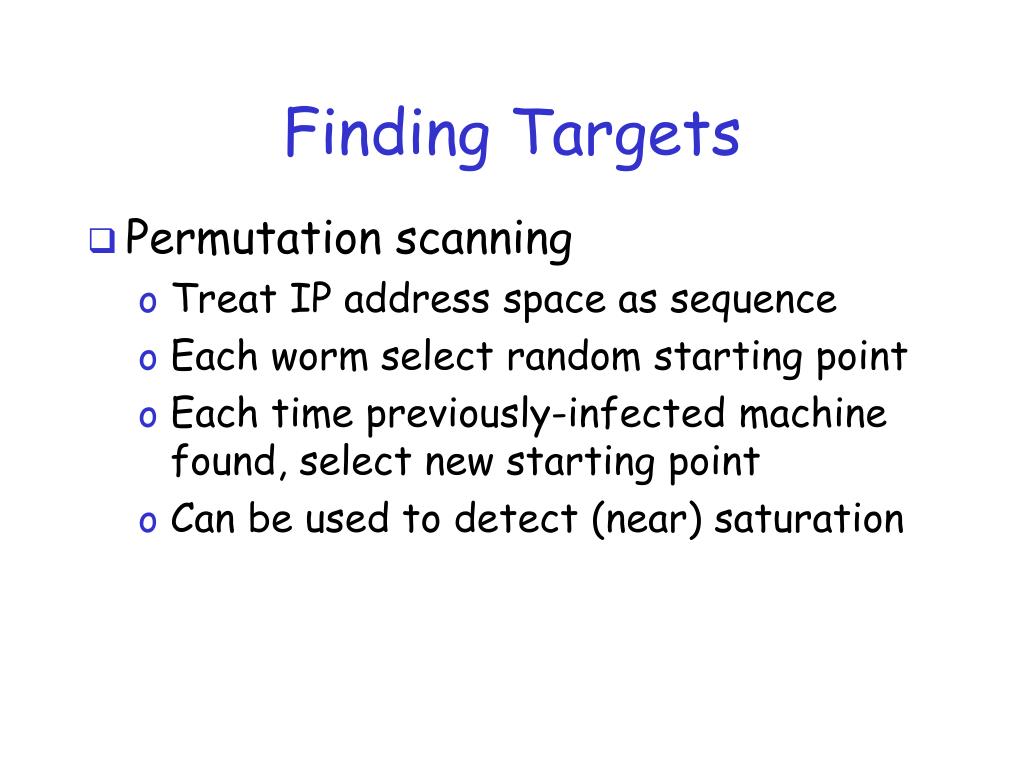 Finding Targets

❑ Permutation scanning
o Treat IP address space as sequence
o Each worm select random starting point
o Each time previously-infected machine found, select new starting point
o Can be used to detect (near) saturation